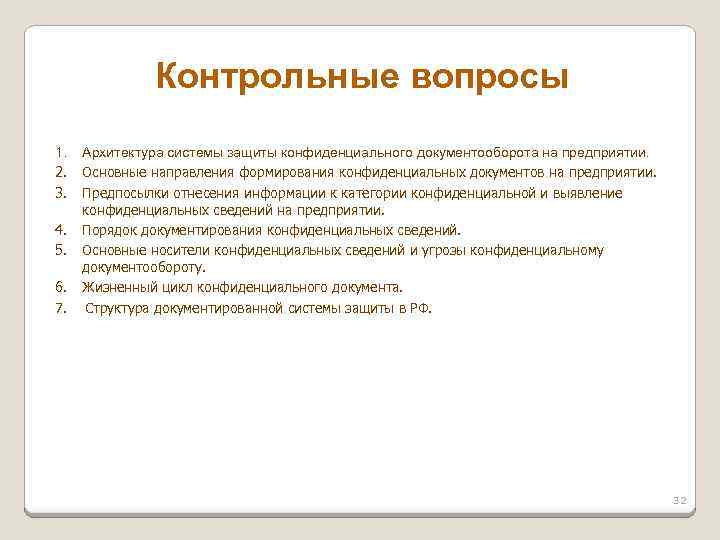 Контрольные вопросы

1. Архитектура системы защиты конфиденциального документооборота на предприятии.
2. Основные направления формирования конфиденциальных документов на предприятии.
3. Предпосылки отнесения информации к категории конфиденциальной и выявление конфиденциальных сведений на предприятии.
4. Порядок документирования конфиденциальных сведений.
5. Основные носители конфиденциальных сведений и угрозы конфиденциальному документообороту.
6. Жизненный цикл конфиденциального документа.
7. Структура документированной системы защиты в РФ.

32